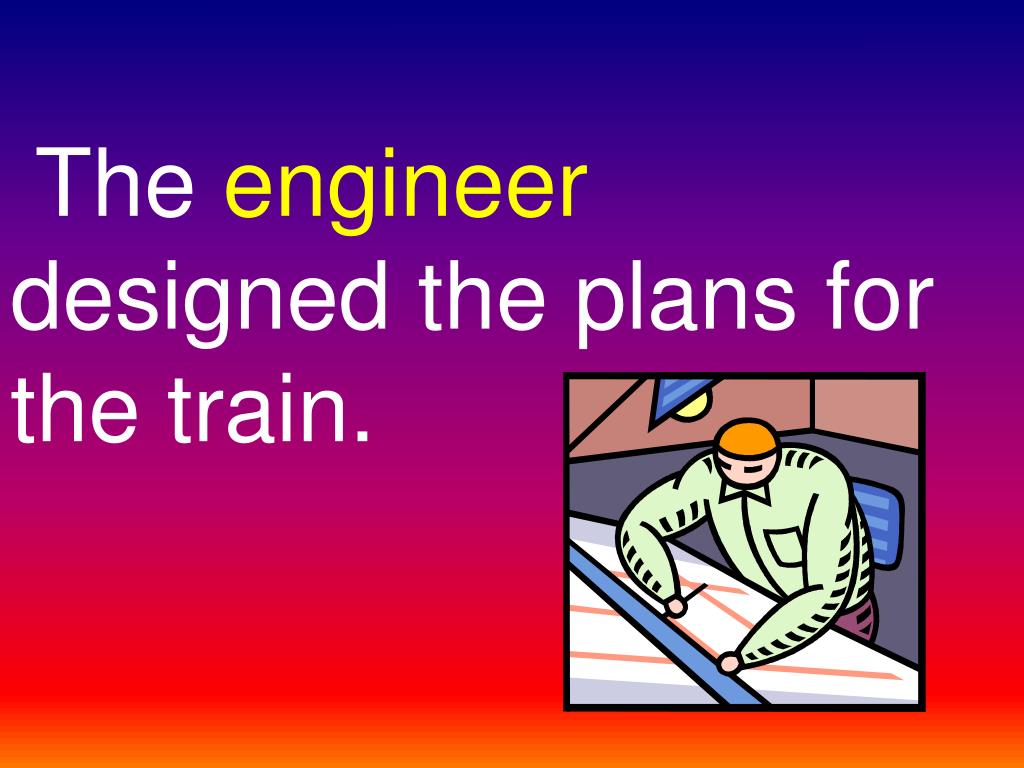 The engineer designed the plans for the train.